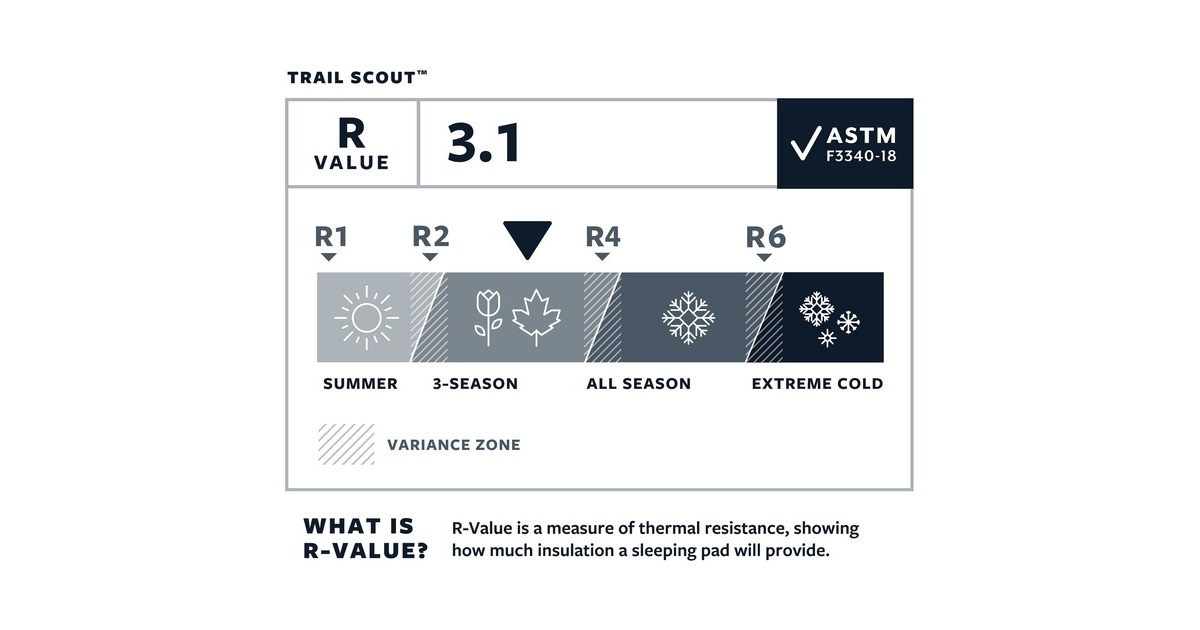 TRAIL SCOUT™

R VALUE

3.1

ASTM F3340-18

R1 R2 R4 R6

SUMMER 3-SEASON ALL SEASON EXTREME COLD

VARIANCE ZONE

WHAT IS R-VALUE?

R-Value is a measure of thermal resistance, showing how much insulation a sleeping pad will provide.